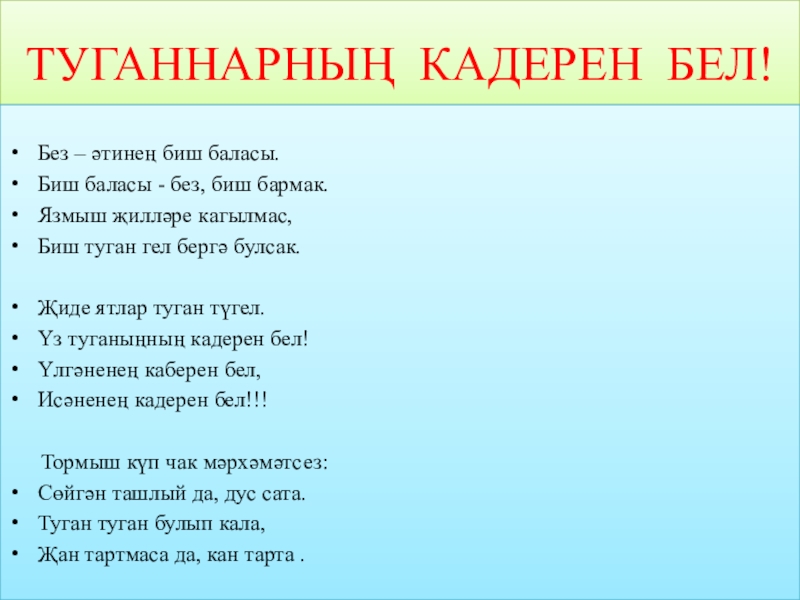 ТУГАННАРНЫҢ КАДЕРЕН БЕЛ!

• Без – әтинең биш баласы.
• Биш баласы - без, биш бармак.
• Язмыш җилләре кагылмас,
• Биш туган гел бергә булсак.

• Җиде ятлар туган түгел.
• Үз туганыңның кадерен бел!
• Үлгәненең каберен бел,
• Исәненең кадерен бел!!!

Тормыш күп чак мәрхәмәтсез:
• Сөйгән ташлый да, дус сата.
• Туган туган булып кала,
• Җан тартмаса да, кан тарта .